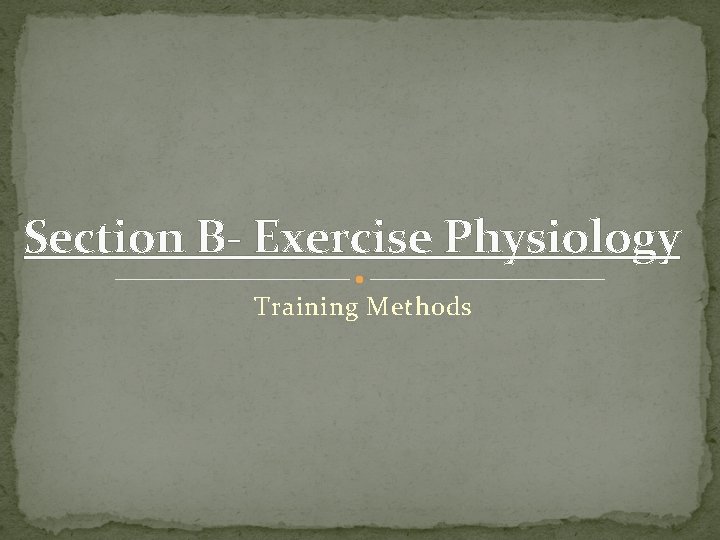 Section B- Exercise Physiology

Training Methods